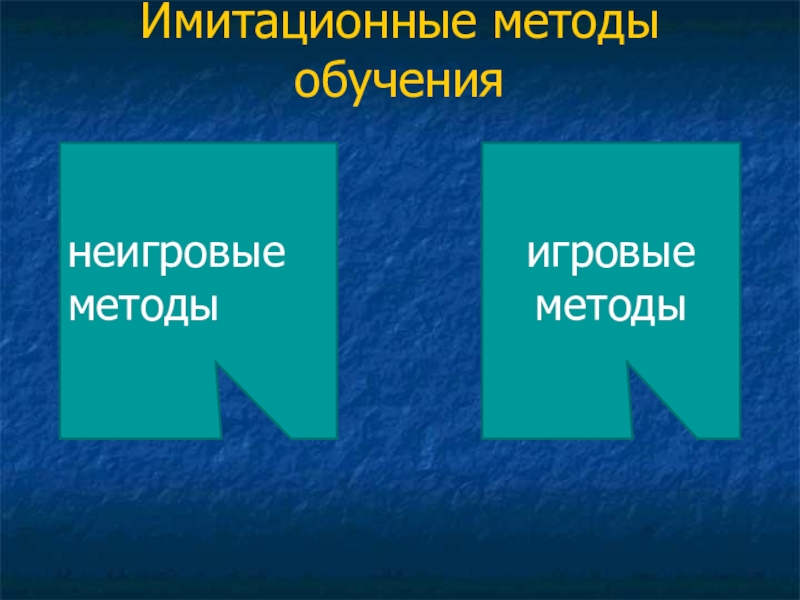 Имитационные методы обучения

неигровые методы

игровые методы